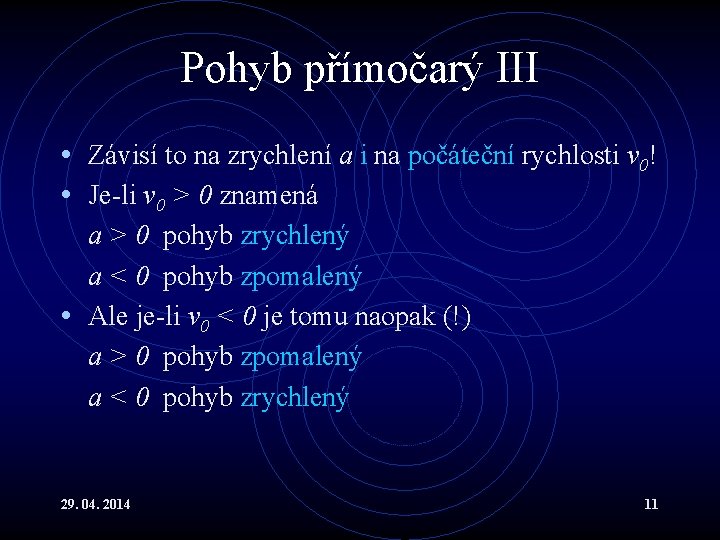 Pohyb přímočarý III

• Závisí to na zrychlení $a$ i na počáteční rychlosti $v_0$!
• Je-li $v_0 > 0$ znamená
$a > 0$ pohyb zrychlený
$a < 0$ pohyb zpomalený
• Ale je-li $v_0 < 0$ je tomu naopak (!)
$a > 0$ pohyb zpomalený
$a < 0$ pohyb zrychlený

29. 04. 2014

11